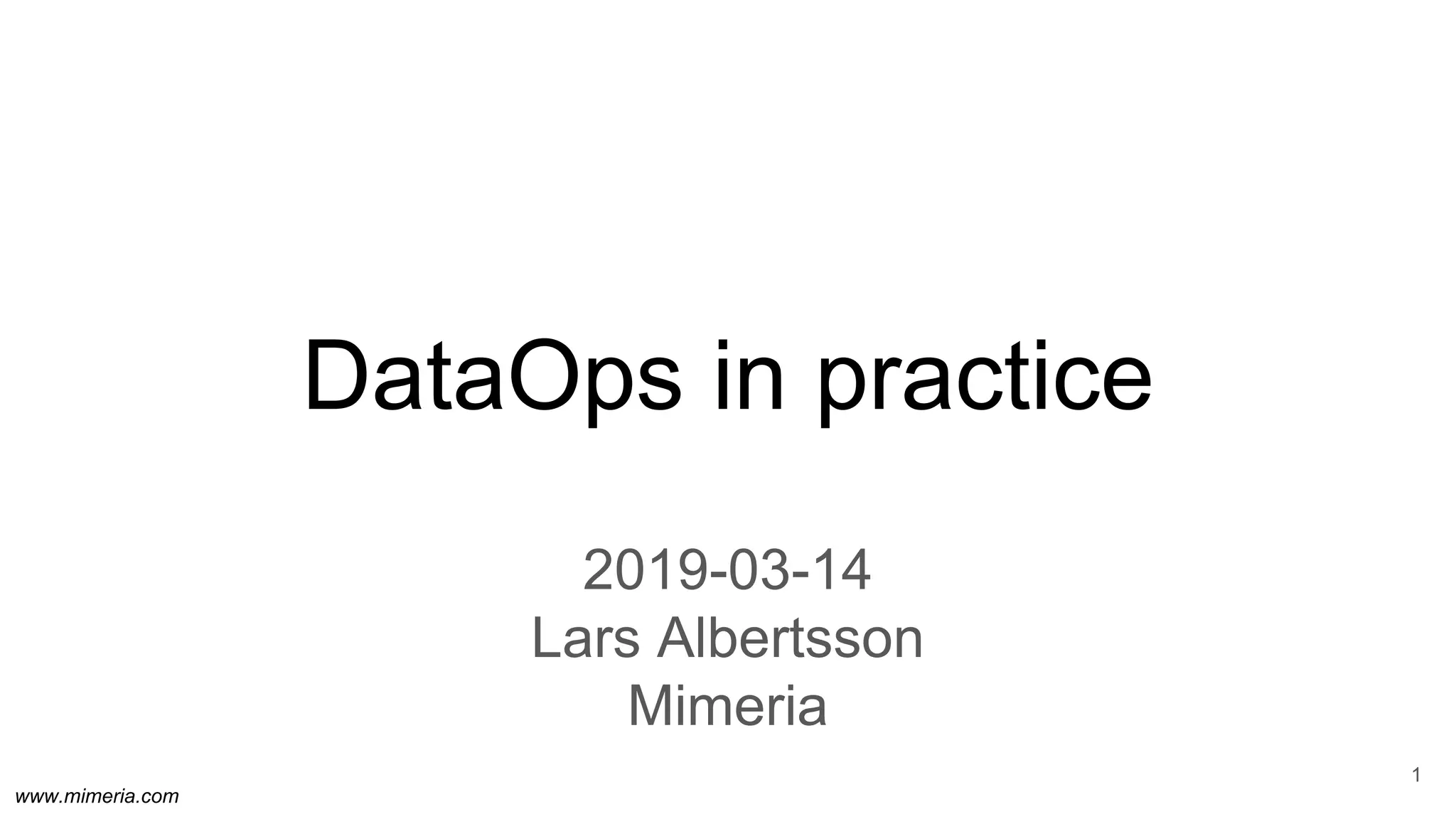 DataOps in practice

2019-03-14
Lars Albertsson
Mimeria

1

www.mimeria.com